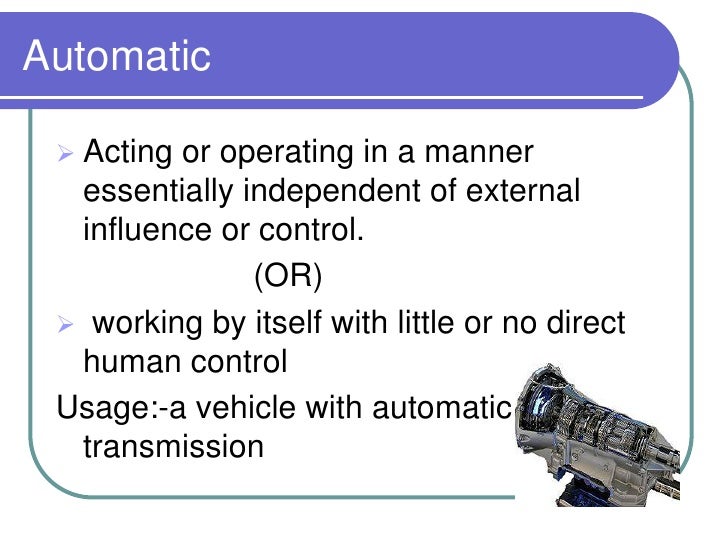 Automatic

➢ Acting or operating in a manner essentially independent of external influence or control.

(OR)

➢ working by itself with little or no direct human control

Usage:-a vehicle with automatic transmission